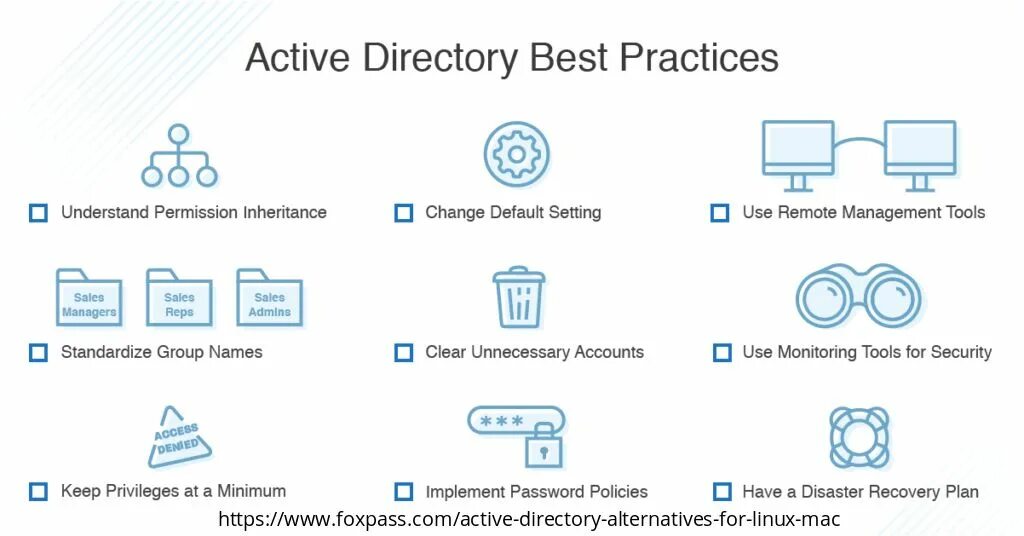 Active Directory Best Practices

Understand Permission Inheritance

Change Default Setting

Use Remote Management Tools

Sales Managers

Sales Reps

Sales Admins

Standardize Group Names

Clear Unnecessary Accounts

Use Monitoring Tools for Security

ACCESS DENIED

Keep Privileges at a Minimum

***

Implement Password Policies

Have a Disaster Recovery Plan

https://www.foxpass.com/active-directory-alternatives-for-linux-mac